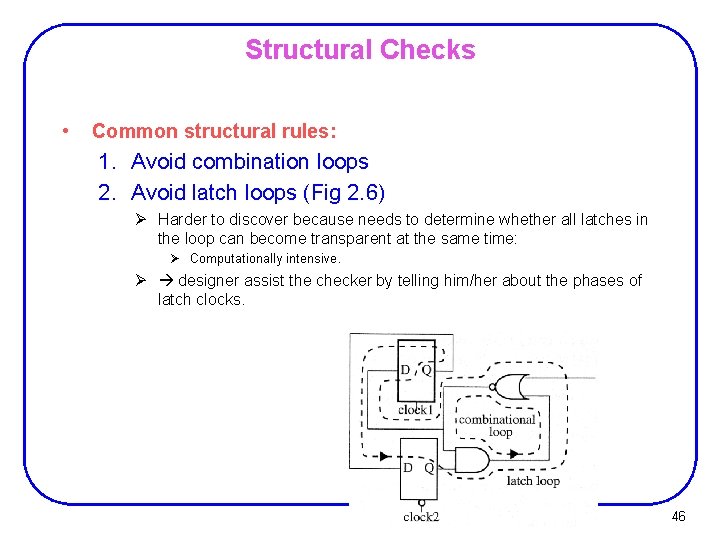 Structural Checks

• Common structural rules:

1. Avoid combination loops
2. Avoid latch loops (Fig 2.6)

➢ Harder to discover because needs to determine whether all latches in the loop can become transparent at the same time:

➢ Computationally intensive.

➢ → designer assist the checker by telling him/her about the phases of latch clocks.

D Q
clock1
combinational loop
D Q
latch loop
clock2

46